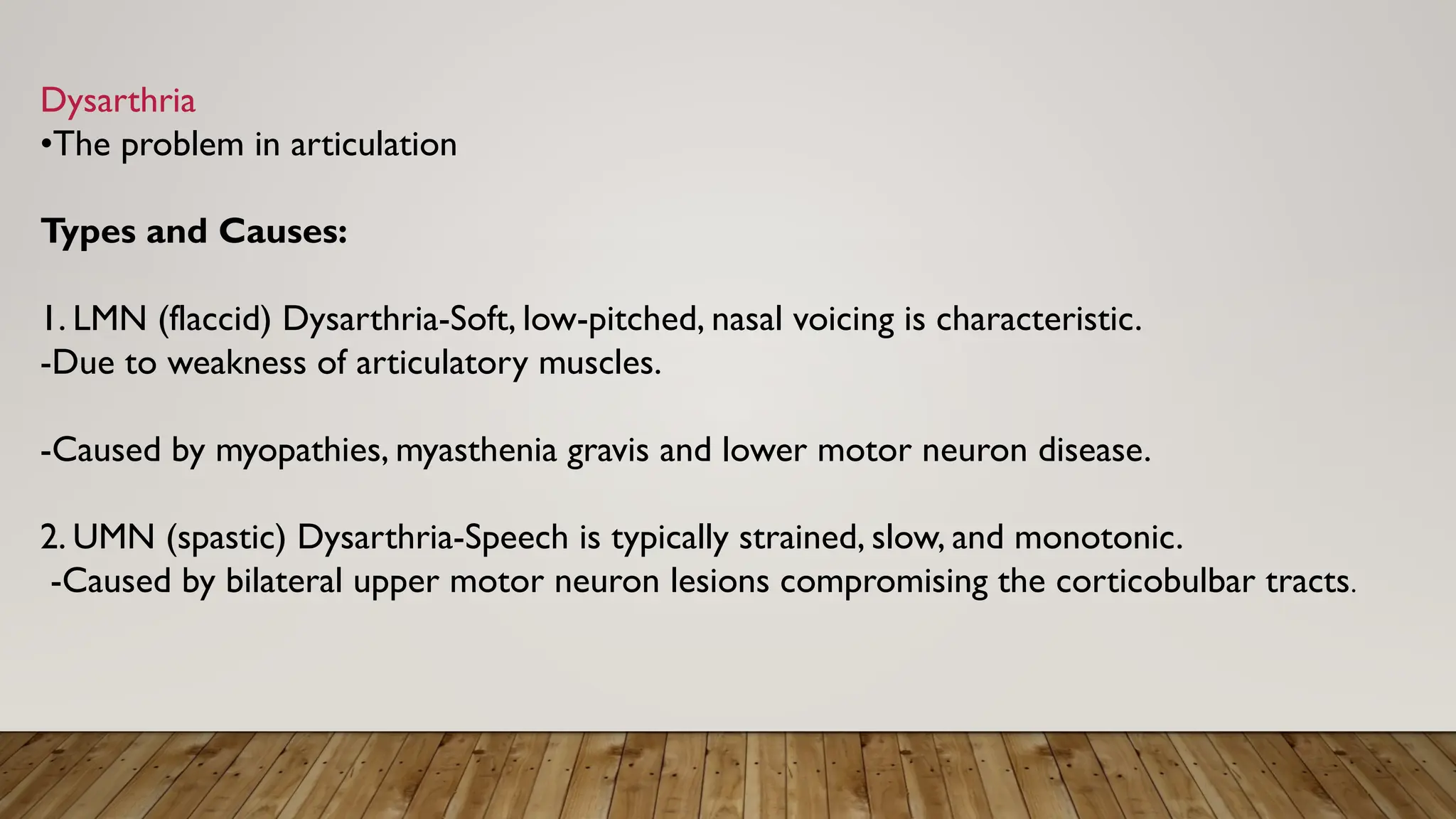 Dysarthria
•The problem in articulation

Types and Causes:

1. LMN (flaccid) Dysarthria-Soft, low-pitched, nasal voicing is characteristic.
-Due to weakness of articulatory muscles.

-Caused by myopathies, myasthenia gravis and lower motor neuron disease.

2. UMN (spastic) Dysarthria-Speech is typically strained, slow, and monotonic.
-Caused by bilateral upper motor neuron lesions compromising the corticobulbar tracts.